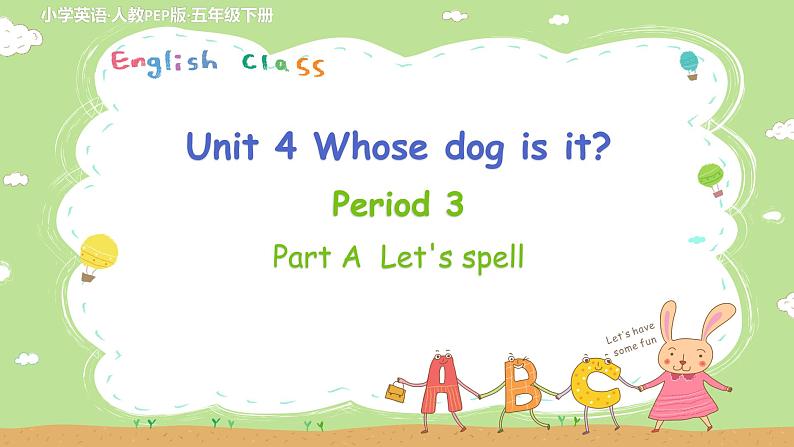 小学英语·人教PEP版·五年级下册

English Class

Unit 4 Whose dog is it?

Period 3

Part A Let's spell

Let's have some fun

A B C